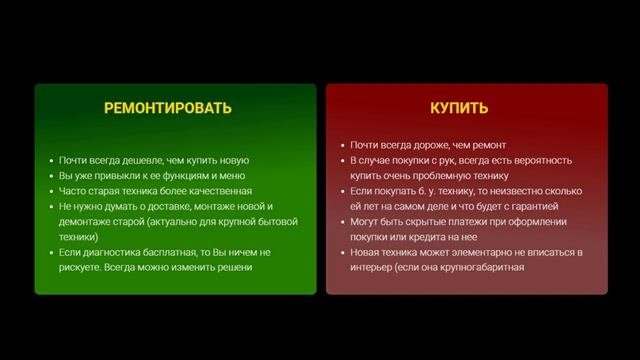 РЕМОНТИРОВАТЬ

- Почти всегда дешевле, чем купить новую
- Вы уже привыкли к ее функциям и меню
- Часто старая техника более качественная
- Не нужно думать о доставке, монтаже новой и демонтаже старой (актуально для крупной бытовой техники)
- Если диагностика басплатная, то Вы ничем не рискуете. Всегда можно изменить решени

КУПИТЬ

- Почти всегда дороже, чем ремонт
- В случае покупки с рук, всегда есть вероятность купить очень проблемную технику
- Если покупать б. у. технику, то неизвестно сколько ей лет на самом деле и что будет с гарантией
- Могут быть скрытые платежи при оформлении покупки или кредита на нее
- Новая техника может элементарно не вписаться в интерьер (если она крупногабаритная